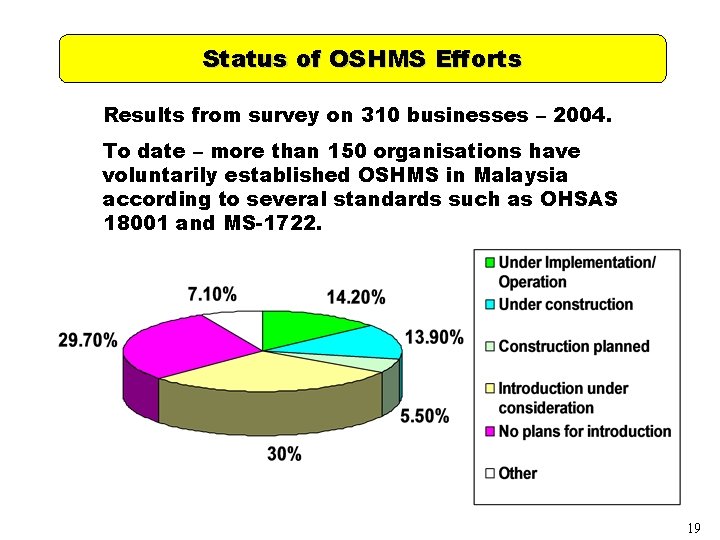 Status of OSHMS Efforts

Results from survey on 310 businesses – 2004.

To date – more than 150 organisations have voluntarily established OSHMS in Malaysia according to several standards such as OHSAS 18001 and MS-1722.

7.10%
14.20%
13.90%
5.50%
30%
29.70%

Under Implementation/ Operation
Under construction
Construction planned
Introduction under consideration
No plans for introduction
Other

19